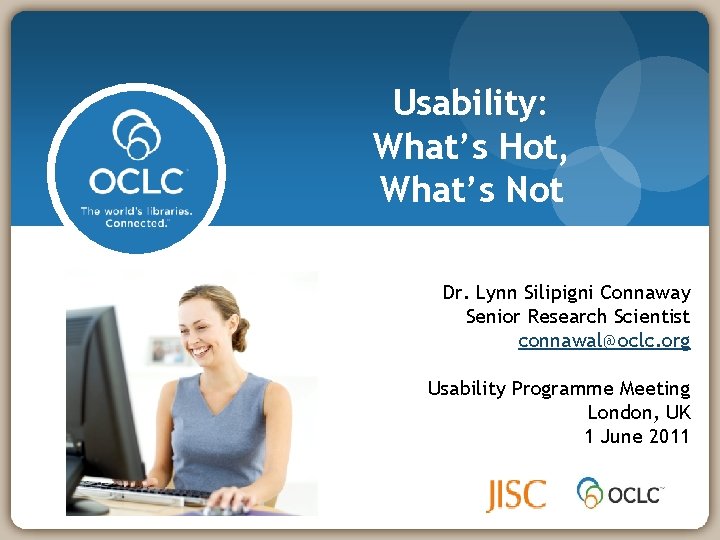 OCLC
The world's libraries. Connected.

Usability: What's Hot, What's Not

Dr. Lynn Silipigni Connaway
Senior Research Scientist
connawal@oclc.org

Usability Programme Meeting
London, UK
1 June 2011

JISC
OCLC